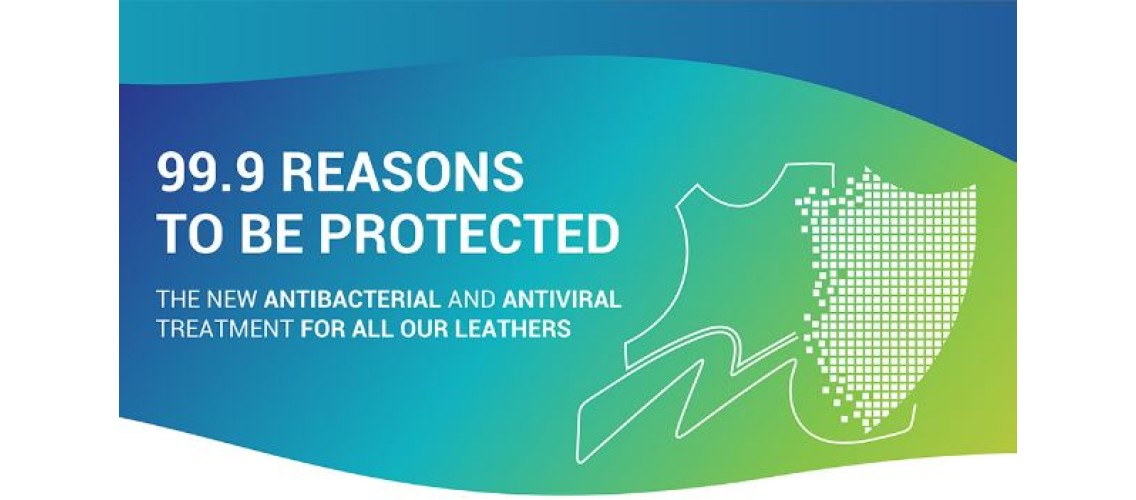 99.9 REASONS TO BE PROTECTED

THE NEW ANTIBACTERIAL AND ANTIVIRAL TREATMENT FOR ALL OUR LEATHERS